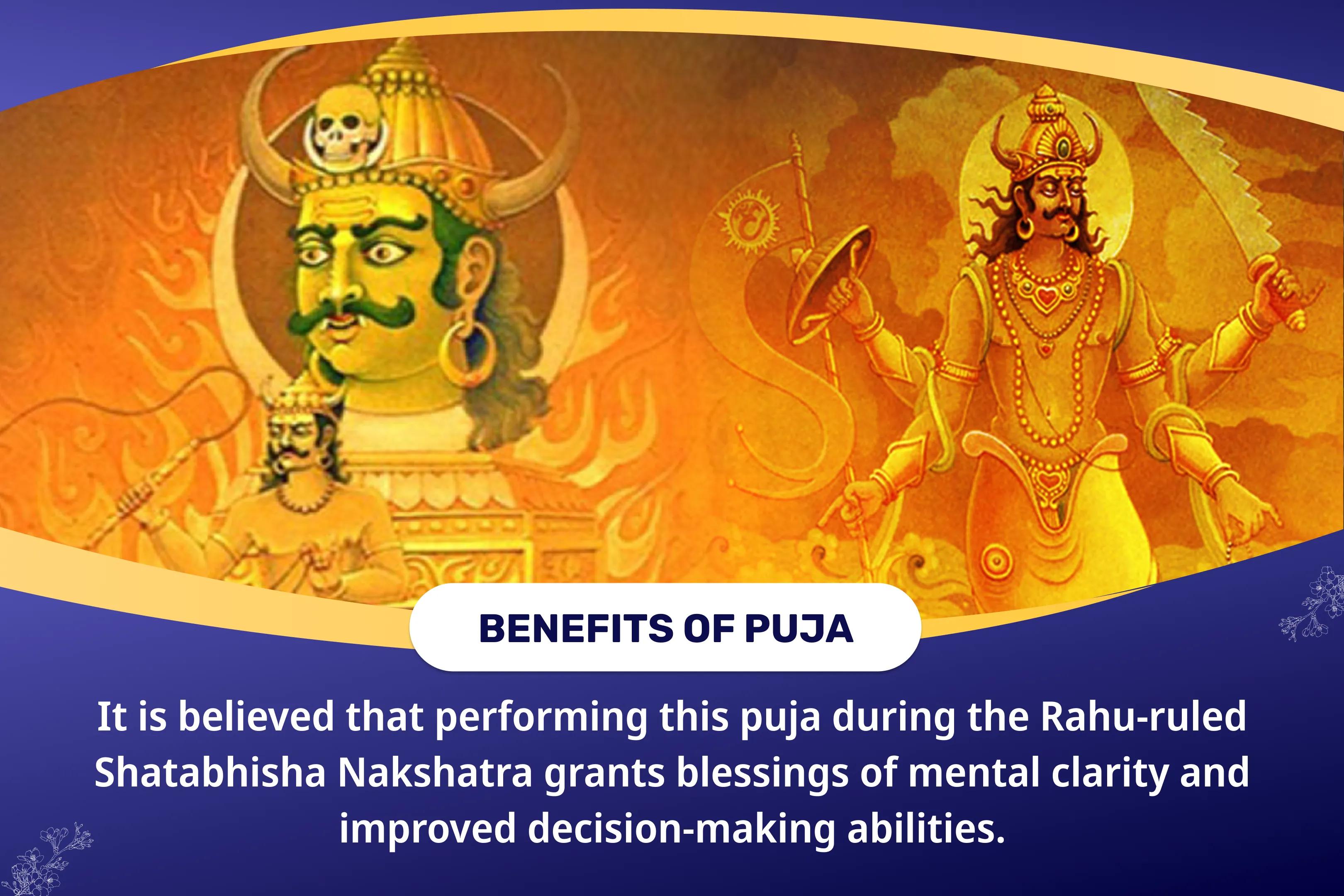 BENEFITS OF PUJA

It is believed that performing this puja during the Rahu-ruled Shatabhisha Nakshatra grants blessings of mental clarity and improved decision-making abilities.